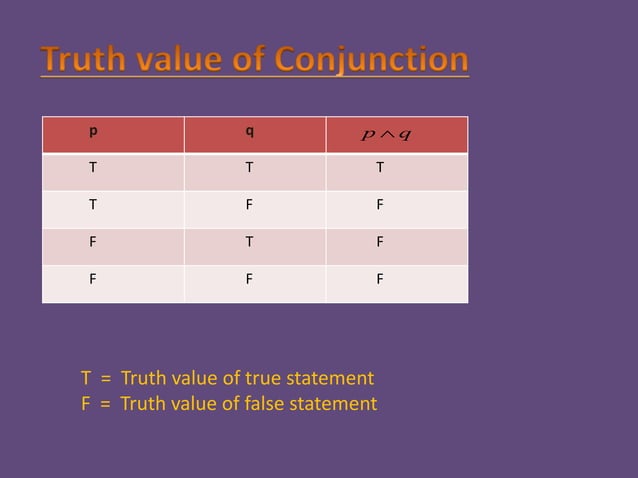 Truth value of Conjunction

| p | q | $p \wedge q$ |
|---|---|---|
| T | T | T |
| T | F | F |
| F | T | F |
| F | F | F |

T = Truth value of true statement
F = Truth value of false statement